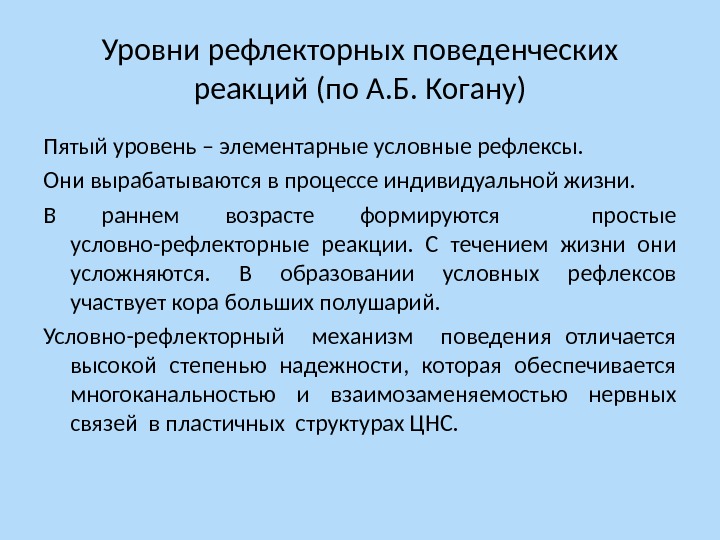 Уровни рефлекторных поведенческих реакций (по А.Б. Когану)

Пятый уровень – элементарные условные рефлексы.

Они вырабатываются в процессе индивидуальной жизни.

В раннем возрасте формируются простые условно-рефлекторные реакции. С течением жизни они усложняются. В образовании условных рефлексов участвует кора больших полушарий.

Условно-рефлекторный механизм поведения отличается высокой степенью надежности, которая обеспечивается многоканальностью и взаимозаменяемостью нервных связей в пластичных структурах ЦНС.